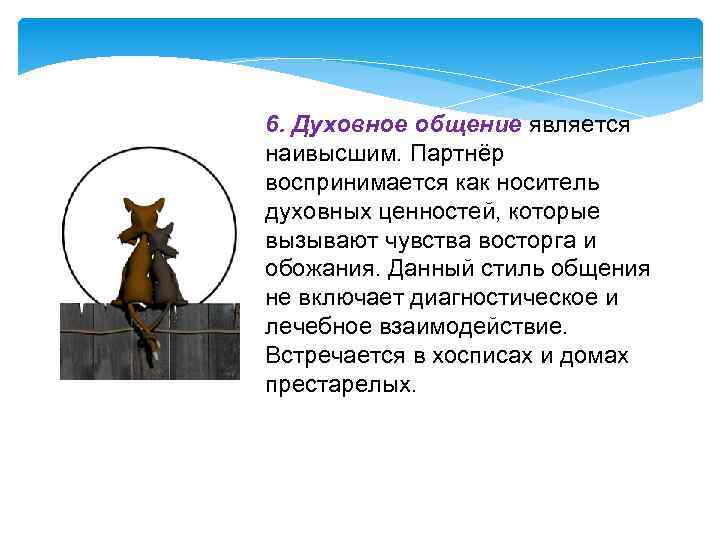 6. Духовное общение является наивысшим. Партнёр воспринимается как носитель духовных ценностей, которые вызывают чувства восторга и обожания. Данный стиль общения не включает диагностическое и лечебное взаимодействие. Встречается в хосписах и домах престарелых.